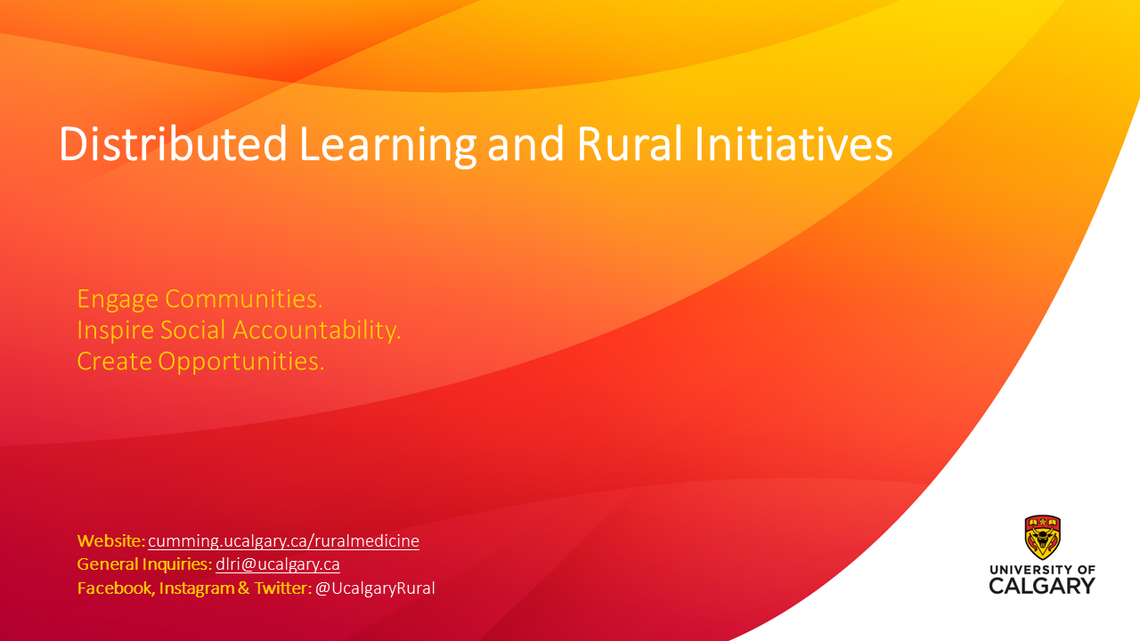 Distributed Learning and Rural Initiatives

Engage Communities.
Inspire Social Accountability.
Create Opportunities.

Website: cumming.ucalgary.ca/ruralmedicine
General Inquiries: dlri@ucalgary.ca
Facebook, Instagram & Twitter: @UcalgaryRural

UNIVERSITY OF CALGARY